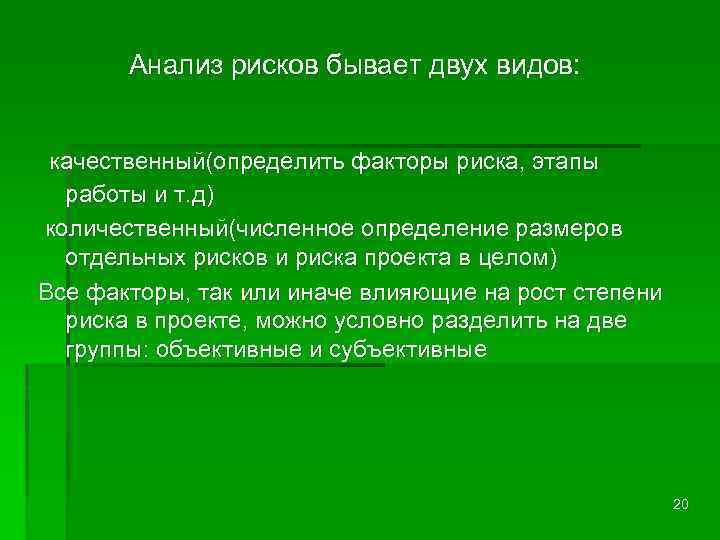 Анализ рисков бывает двух видов:

качественный(определить факторы риска, этапы работы и т.д)

количественный(численное определение размеров отдельных рисков и риска проекта в целом)

Все факторы, так или иначе влияющие на рост степени риска в проекте, можно условно разделить на две группы: объективные и субъективные

20